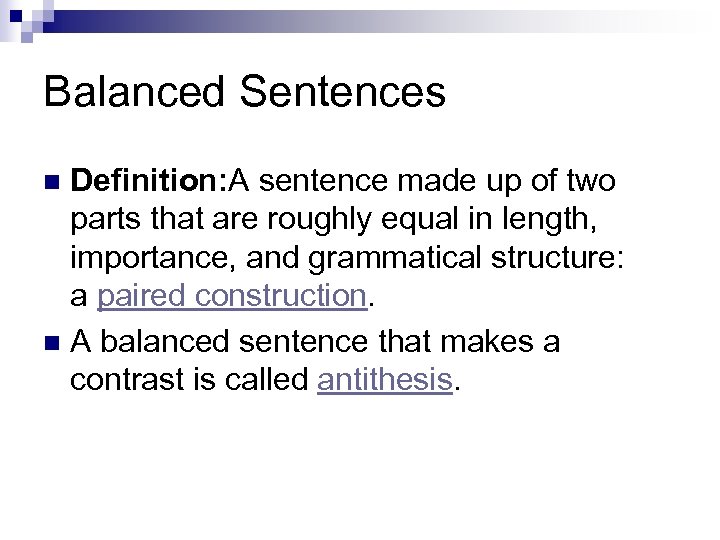 Balanced Sentences

Definition:A sentence made up of two parts that are roughly equal in length, importance, and grammatical structure: a paired construction.

A balanced sentence that makes a contrast is called antithesis.